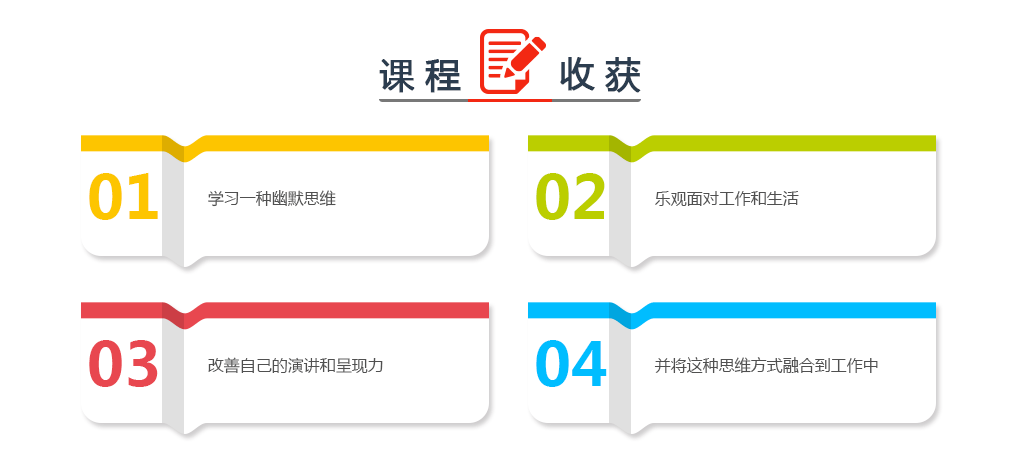 课程 收获

01 学习一种幽默思维

02 乐观面对工作和生活

03 改善自己的演讲和呈现力

04 并将这种思维方式融合到工作中